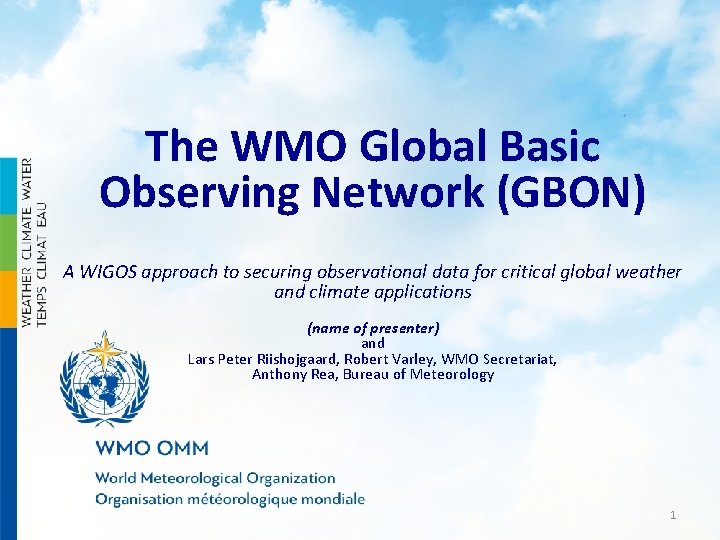 WEATHER CLIMATE WATER
TEMPS CLIMAT EAU

The WMO Global Basic Observing Network (GBON)

A WIGOS approach to securing observational data for critical global weather and climate applications

(name of presenter)
and
Lars Peter Riishojgaard, Robert Varley, WMO Secretariat,
Anthony Rea, Bureau of Meteorology

WMO OMM
World Meteorological Organization
Organisation météorologique mondiale

1